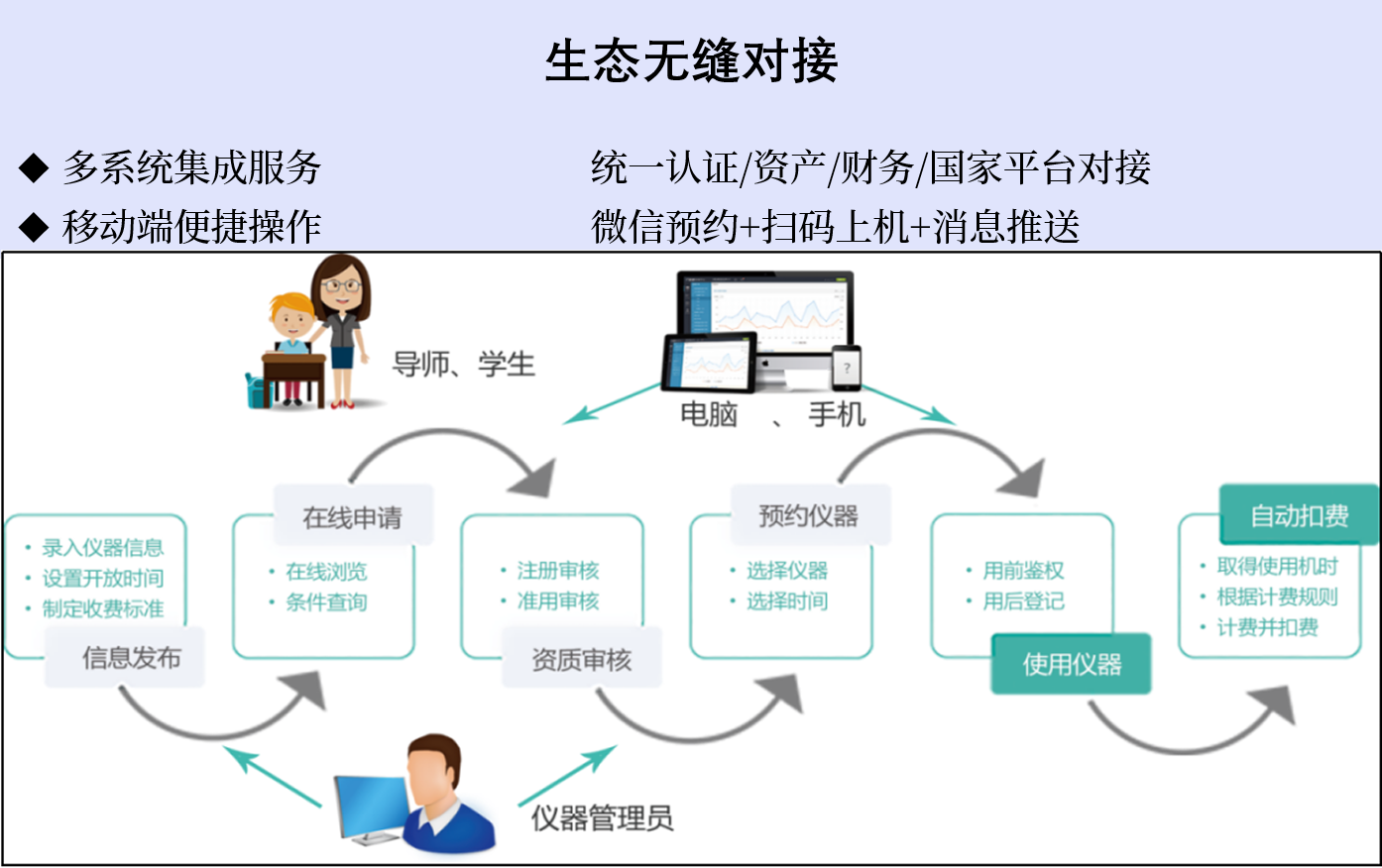 生态无缝对接

◆ 多系统集成服务

统一认证/资产/财务/国家平台对接

◆ 移动端便捷操作

微信预约+扫码上机+消息推送

导师、学生

电脑 、 手机

• 录入仪器信息
• 设置开放时间
• 制定收费标准

信息发布

在线申请

• 在线浏览
• 条件查询

• 注册审核
• 准用审核

资质审核

预约仪器

• 选择仪器
• 选择时间

• 用前鉴权
• 用后登记

使用仪器

自动扣费

• 取得使用机时
• 根据计费规则
• 计费并扣费

仪器管理员